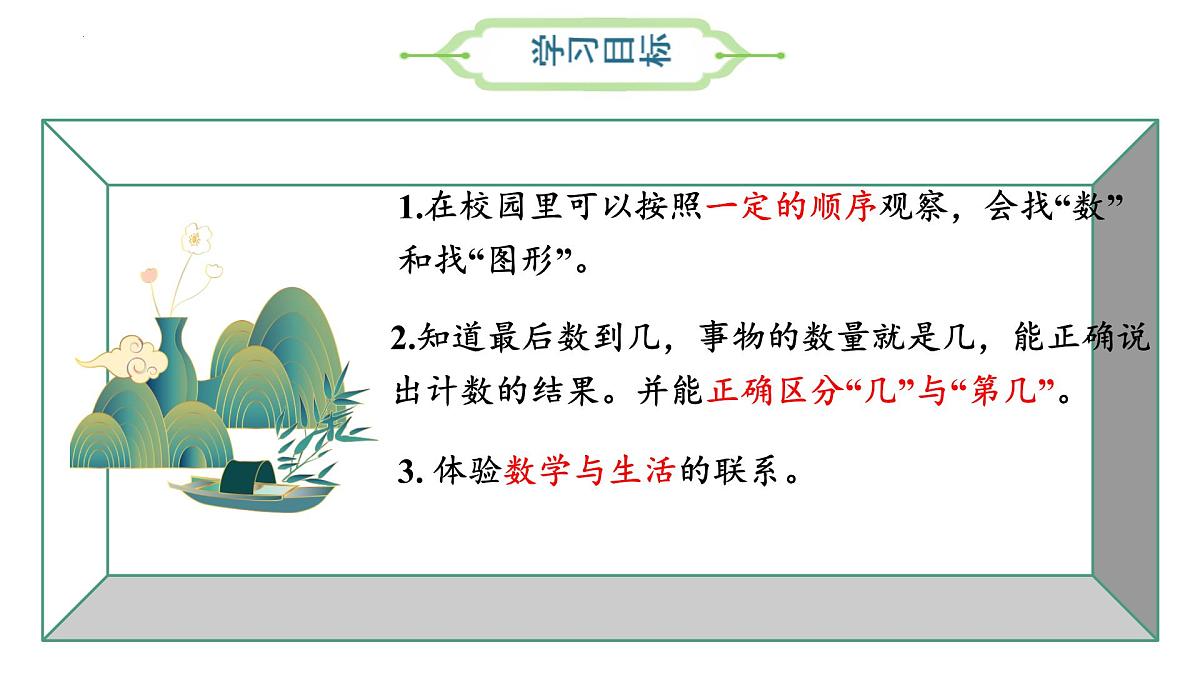 学习目标

1.在校园里可以按照一定的顺序观察，会找“数”和找“图形”。

2.知道最后数到几，事物的数量就是几，能正确说出计数的结果。并能正确区分“几”与“第几”。

3. 体验数学与生活的联系。